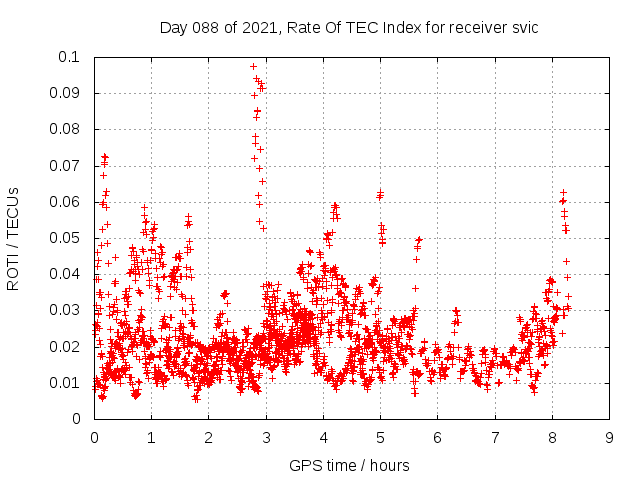 Day 088 of 2021, Rate Of TEC Index for receiver svic

ROTI / TECUs

0.1
0.09
0.08
0.07
0.06
0.05
0.04
0.03
0.02
0.01
0

0 1 2 3 4 5 6 7 8 9

GPS time / hours